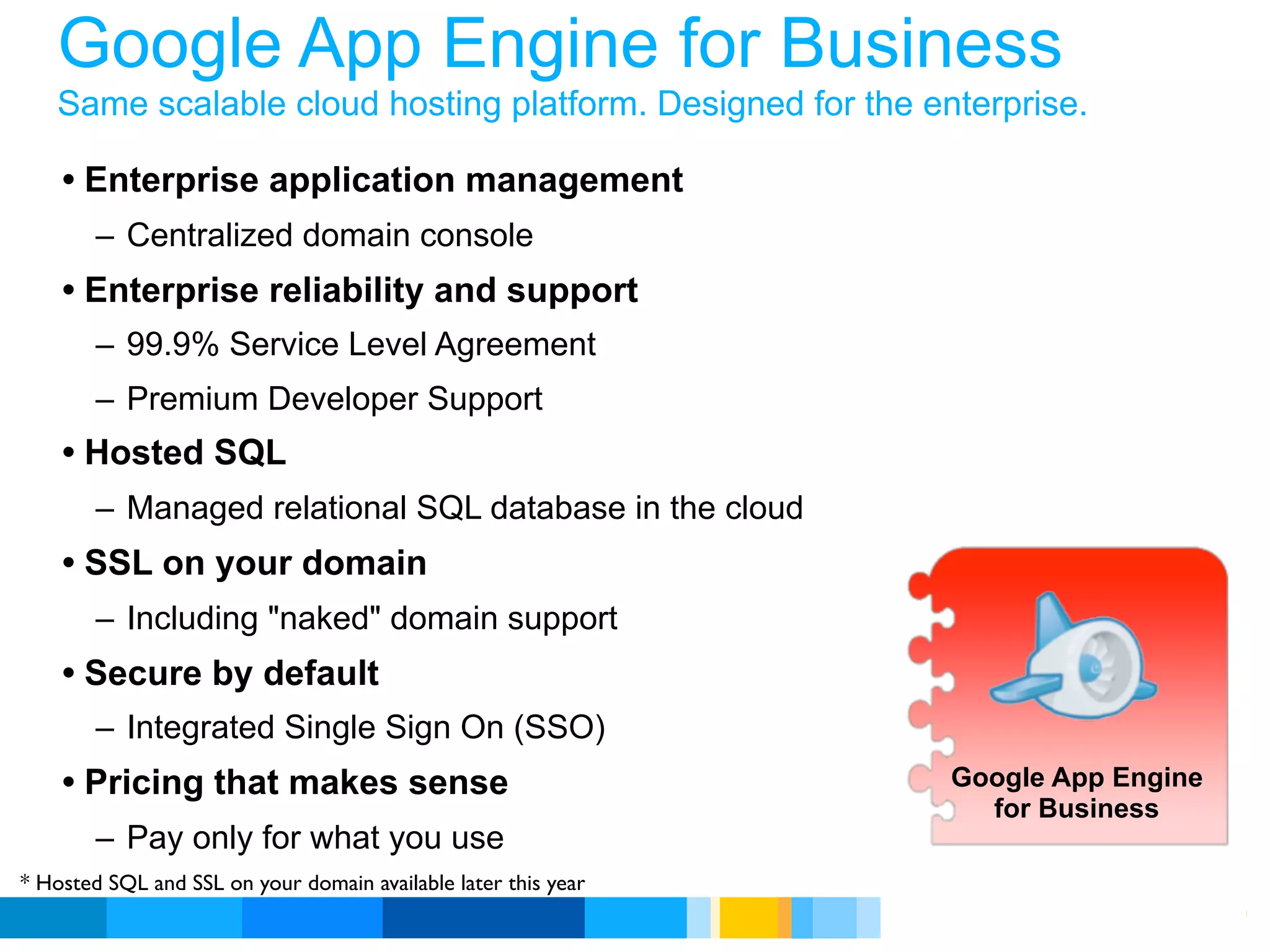 Google App Engine for Business
Same scalable cloud hosting platform. Designed for the enterprise.

• Enterprise application management
– Centralized domain console
• Enterprise reliability and support
– 99.9% Service Level Agreement
– Premium Developer Support
• Hosted SQL
– Managed relational SQL database in the cloud
• SSL on your domain
– Including "naked" domain support
• Secure by default
– Integrated Single Sign On (SSO)
• Pricing that makes sense
– Pay only for what you use

Google App Engine for Business

* Hosted SQL and SSL on your domain available later this year